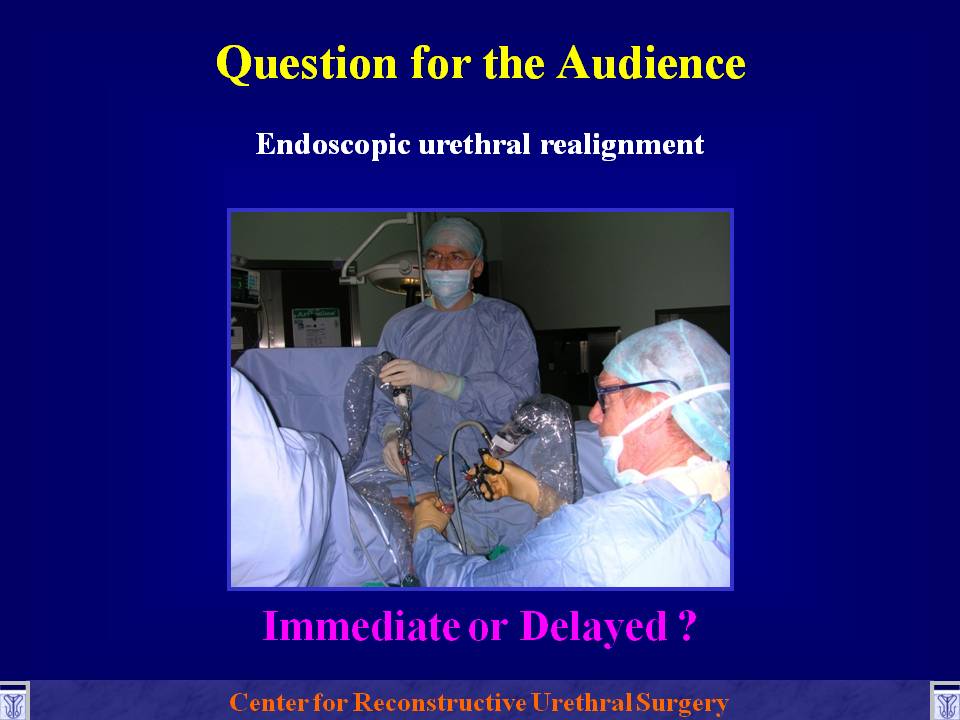 Question for the Audience

Endoscopic urethral realignment

Immediate or Delayed ?

Center for Reconstructive Urethral Surgery